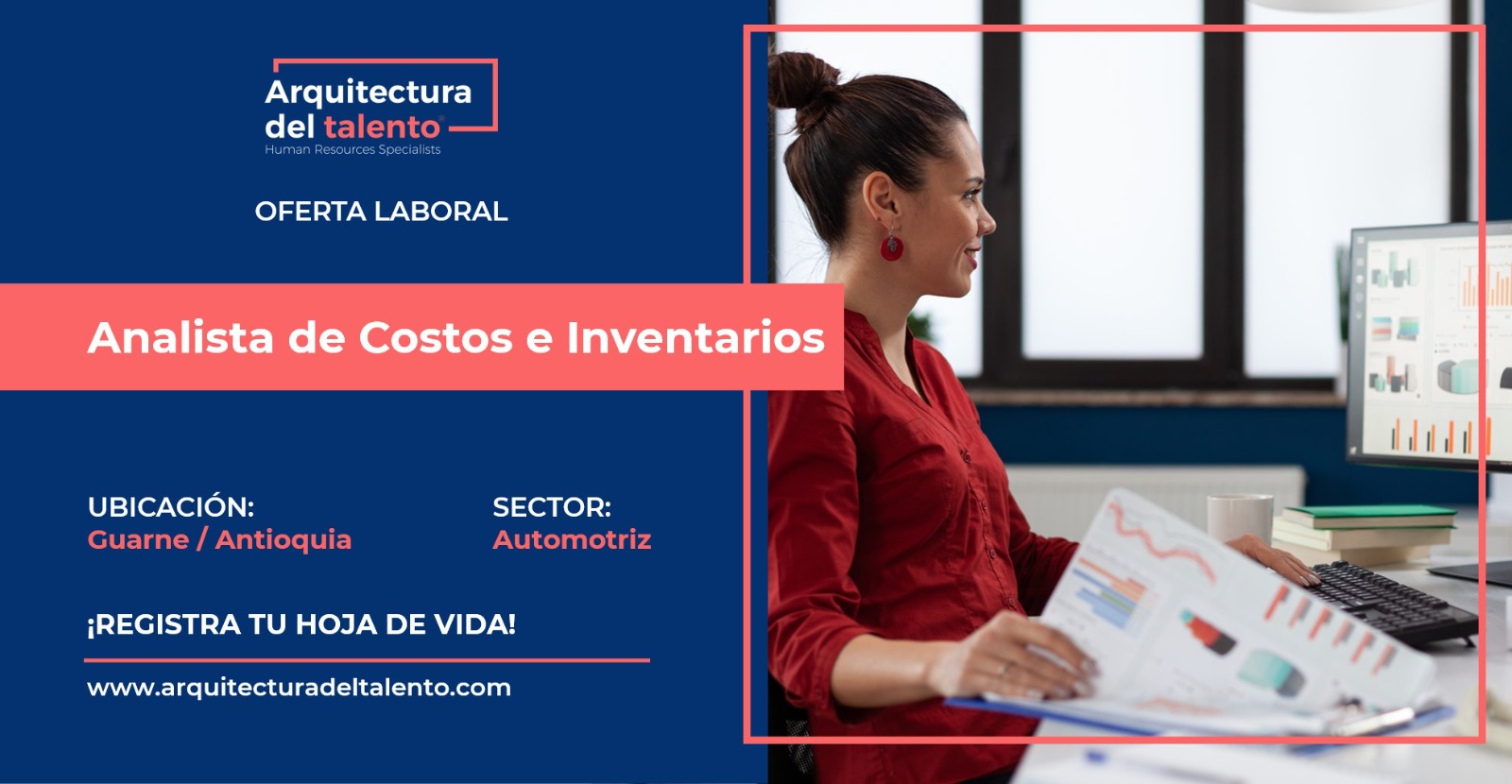 Arquitectura del talento®
Human Resources Specialists

OFERTA LABORAL

Analista de Costos e Inventarios

UBICACIÓN:
Guarne / Antioquia

SECTOR:
Automotriz

¡REGISTRA TU HOJA DE VIDA!

www.arquitecturadeltalento.com